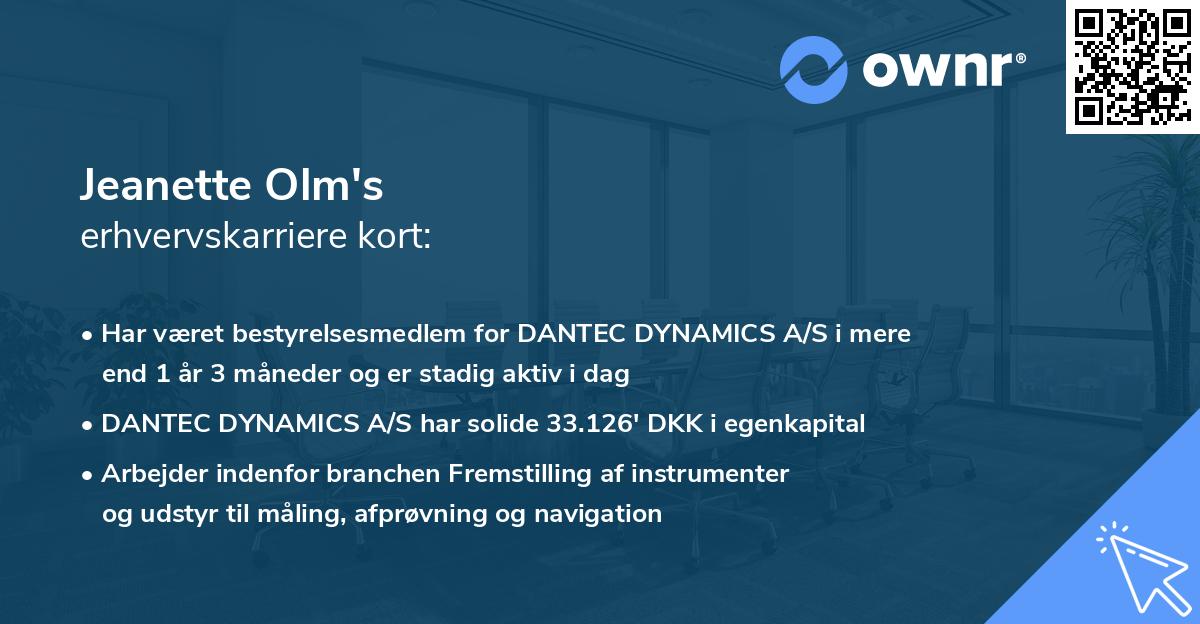 ownr®

Jeanette Olm's
erhvervskarriere kort:

• Har været bestyrelsesmedlem for DANTEC DYNAMICS A/S i mere end 1 år 3 måneder og er stadig aktiv i dag

• DANTEC DYNAMICS A/S har solide 33.126' DKK i egenkapital

• Arbejder indenfor branchen Fremstilling af instrumenter og udstyr til måling, afprøvning og navigation